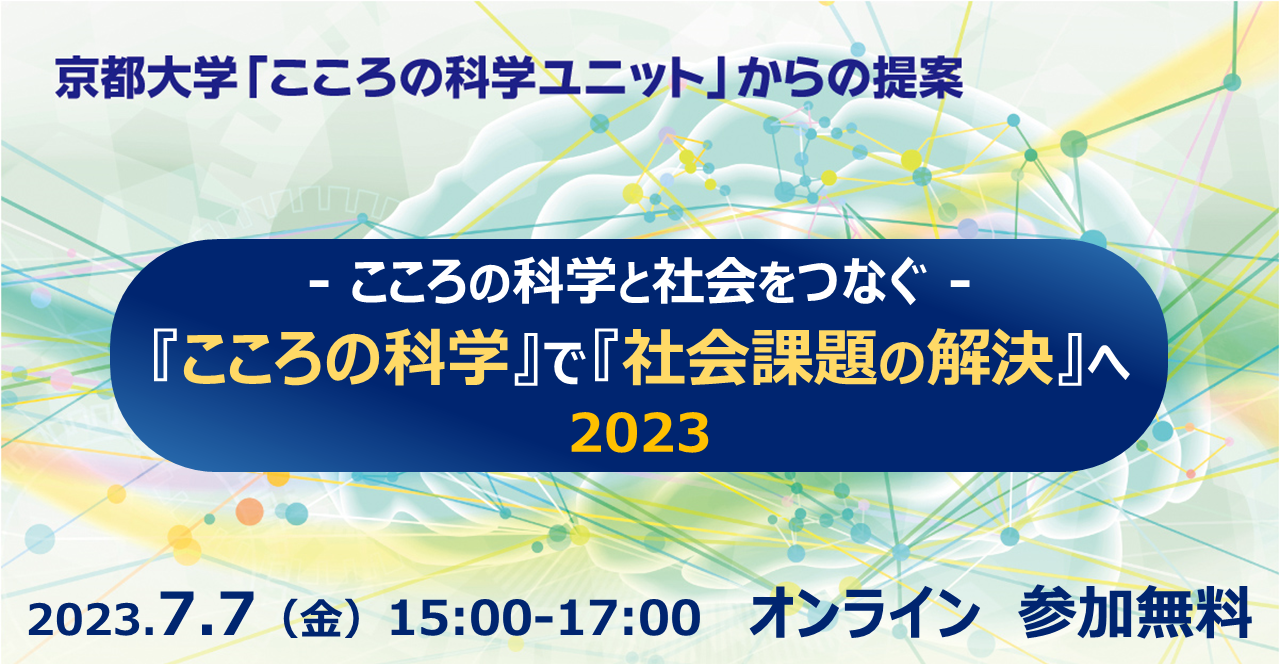 京都大学「こころの科学ユニット」からの提案

- こころの科学と社会をつなぐ -
『こころの科学』で『社会課題の解決』へ
2023

2023.7.7（金）15:00-17:00　オンライン　参加無料